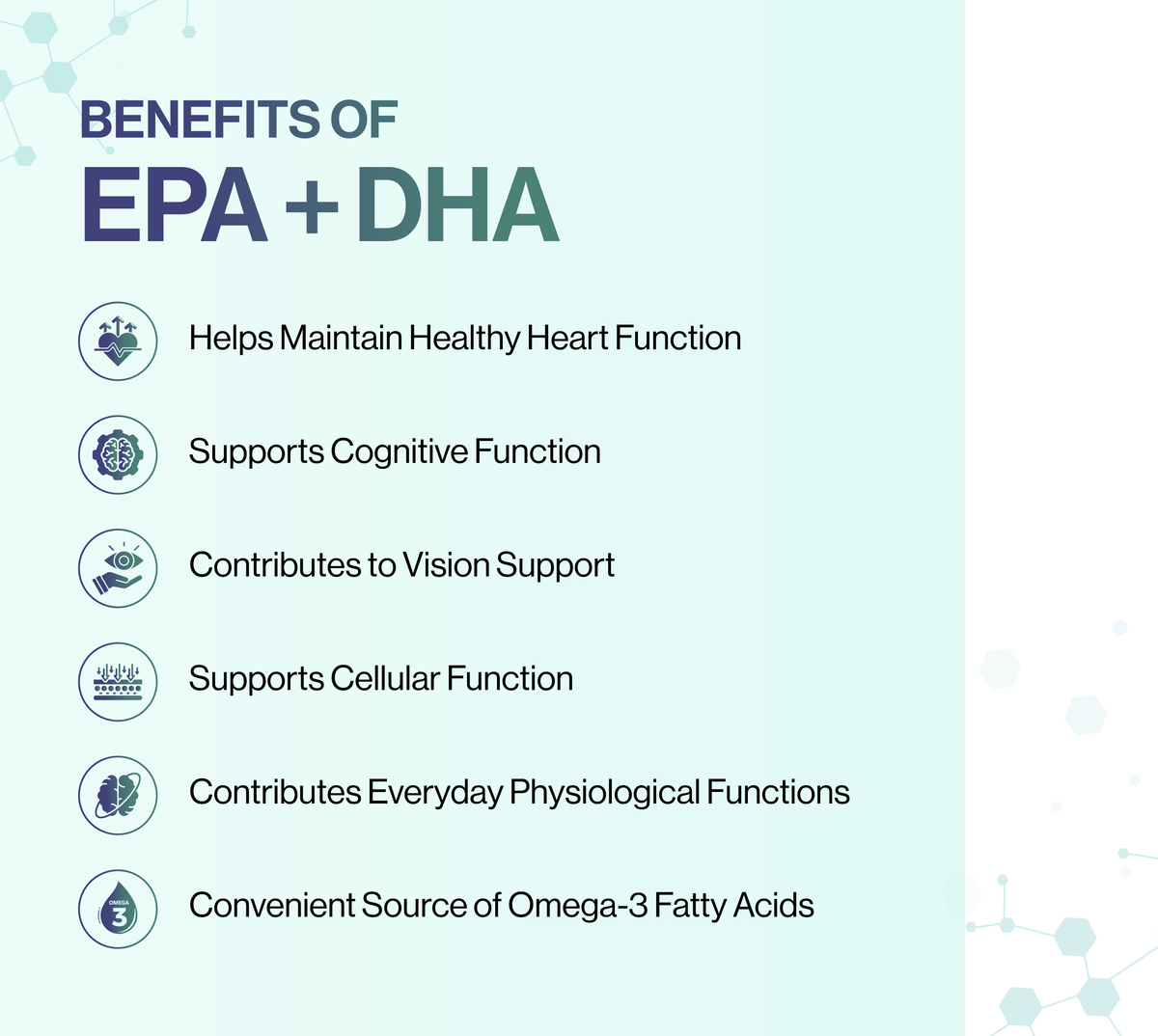 BENEFITS OF
EPA + DHA

Helps Maintain Healthy Heart Function

Supports Cognitive Function

Contributes to Vision Support

Supports Cellular Function

Contributes Everyday Physiological Functions

OMEGA 3

Convenient Source of Omega-3 Fatty Acids